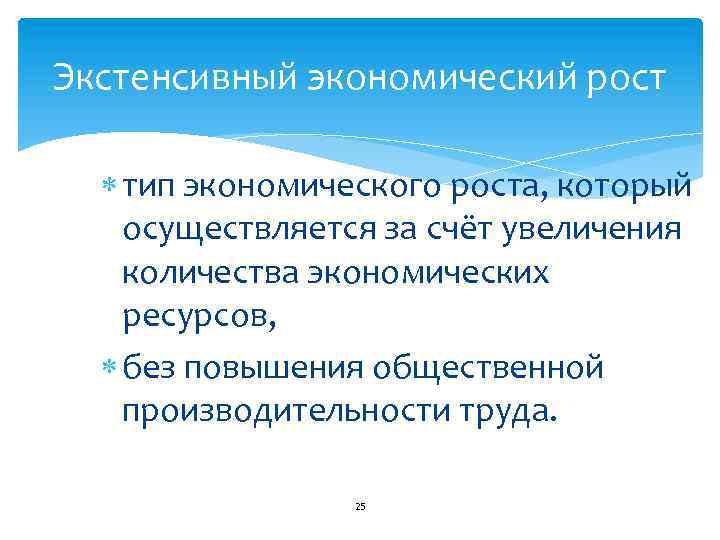 Экстенсивный экономический рост

* тип экономического роста, который осуществляется за счёт увеличения количества экономических ресурсов,

* без повышения общественной производительности труда.

25